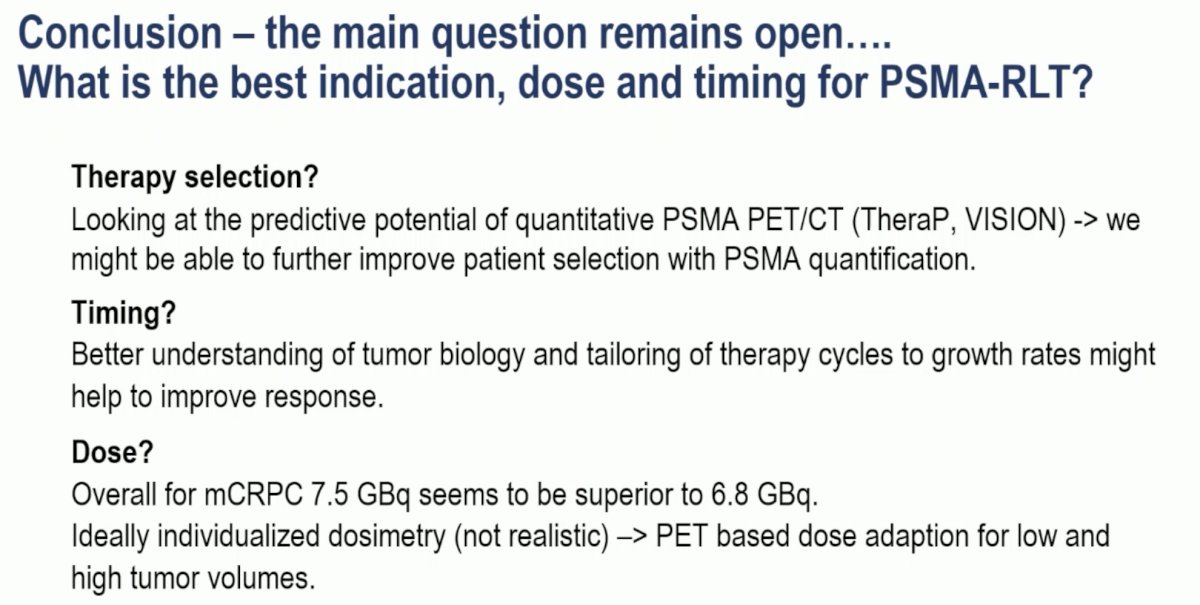 Conclusion – the main question remains open….
What is the best indication, dose and timing for PSMA-RLT?

Therapy selection?
Looking at the predictive potential of quantitative PSMA PET/CT (TheraP, VISION) -> we might be able to further improve patient selection with PSMA quantification.

Timing?
Better understanding of tumor biology and tailoring of therapy cycles to growth rates might help to improve response.

Dose?
Overall for mCRPC 7.5 GBq seems to be superior to 6.8 GBq.
Ideally individualized dosimetry (not realistic) –> PET based dose adaption for low and high tumor volumes.